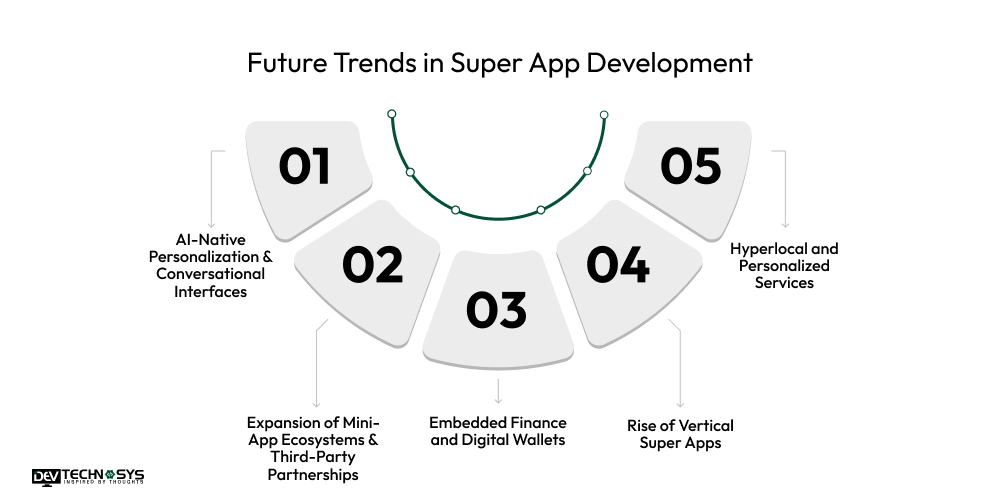 Future Trends in Super App Development

01

AI-Native Personalization & Conversational Interfaces

02

Expansion of Mini-App Ecosystems & Third-Party Partnerships

03

Embedded Finance and Digital Wallets

04

Rise of Vertical Super Apps

05

Hyperlocal and Personalized Services

DEV TECHNOSYS
INSPIRED BY THOUGHTS